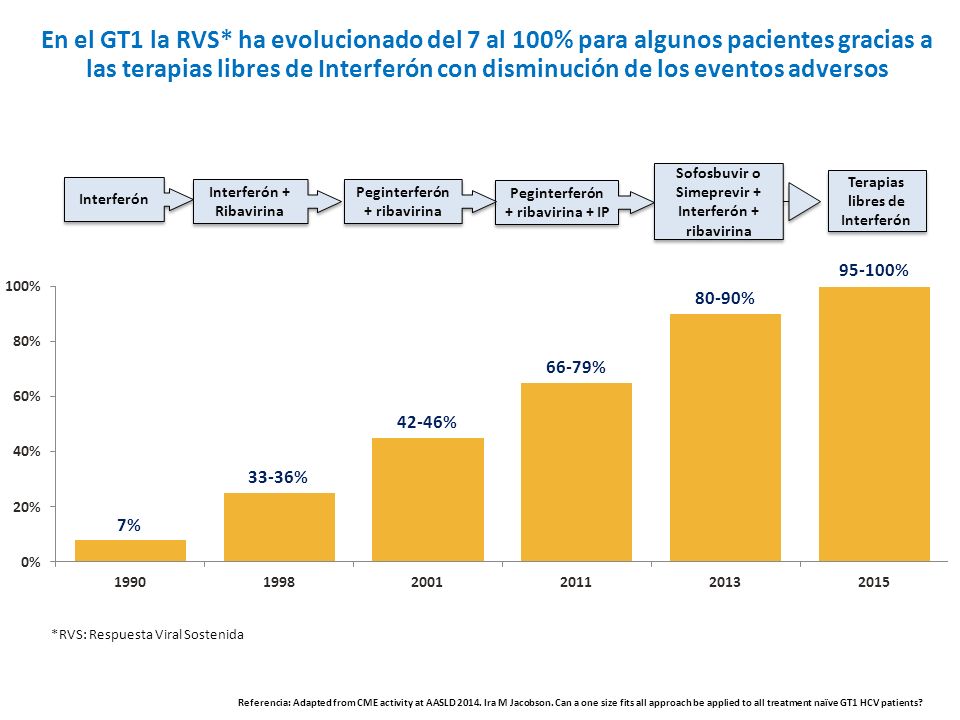 En el GT1 la RVS* ha evolucionado del 7 al 100% para algunos pacientes gracias a las terapias libres de Interferón con disminución de los eventos adversos

Interferón

Interferón + Ribavirina

Peginterferón + ribavirina

Peginterferón + ribavirina + IP

Sofosbuvir o Simeprevir + Interferón + ribavirina

Terapias libres de Interferón

100%
80%
60%
40%
20%
0%

7%
33-36%
42-46%
66-79%
80-90%
95-100%

1990
1998
2001
2011
2013
2015

*RVS: Respuesta Viral Sostenida

Referencia: Adapted from CME activity at AASLD 2014. Ira M Jacobson. Can a one size fits all approach be applied to all treatment naïve GT1 HCV patients?